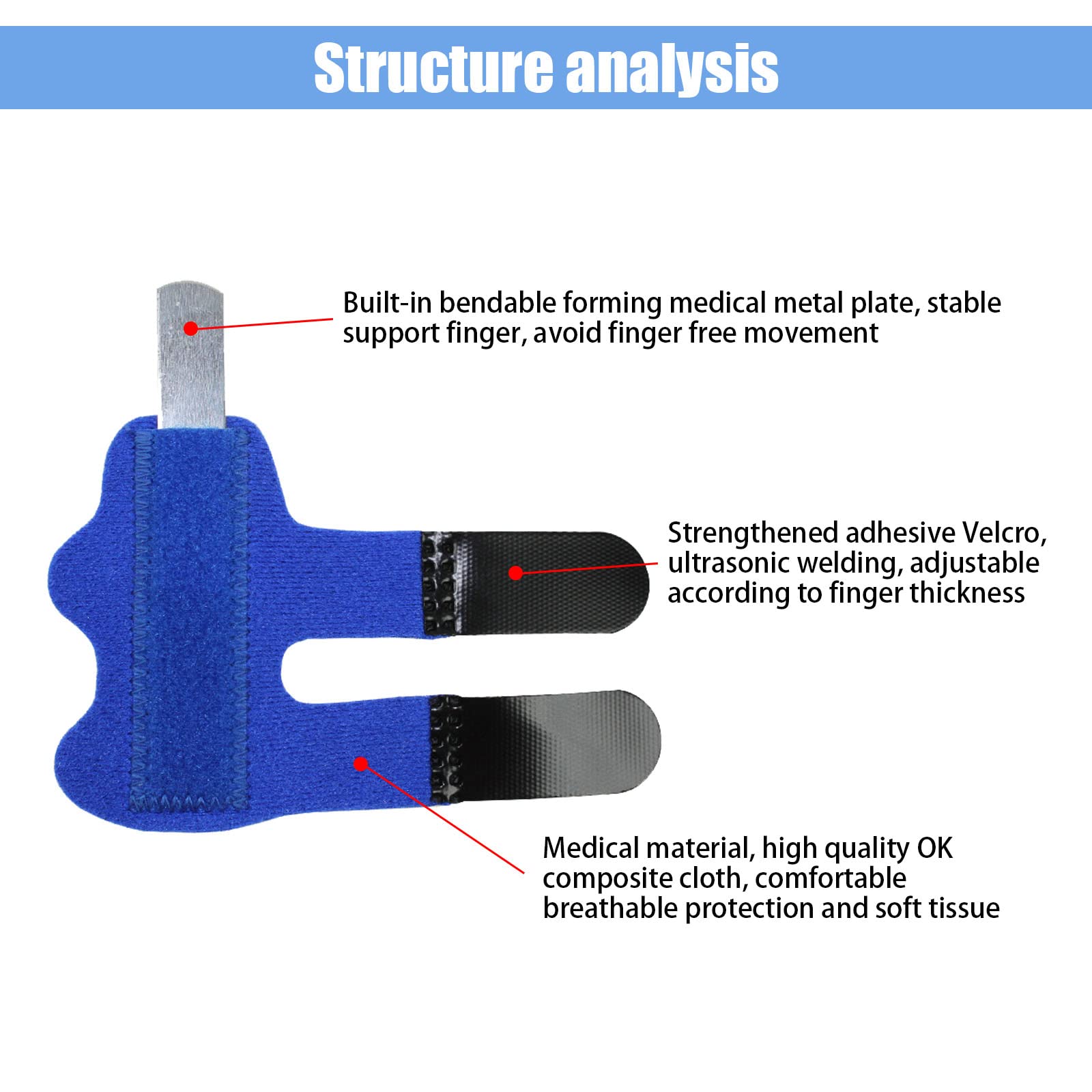 Structure analysis

Built-in bendable forming medical metal plate, stable support finger, avoid finger free movement

Strengthened adhesive Velcro, ultrasonic welding, adjustable according to finger thickness

Medical material, high quality OK composite cloth, comfortable breathable protection and soft tissue